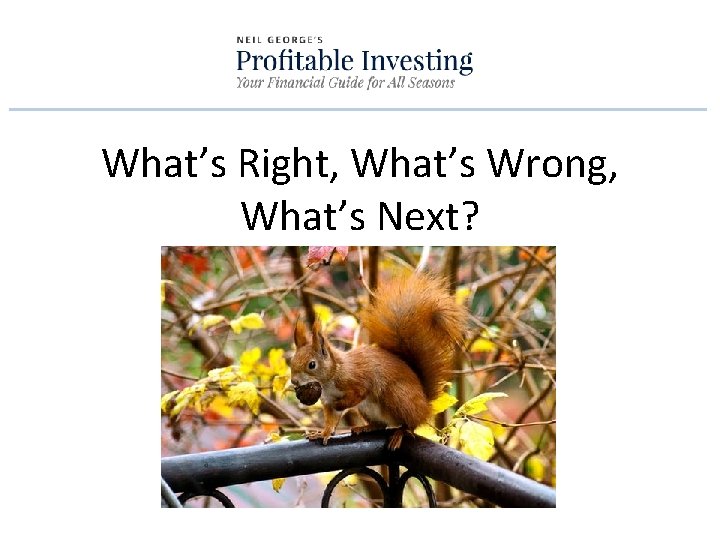 NEIL GEORGE'S
Profitable Investing
Your Financial Guide for All Seasons

What's Right, What's Wrong, What's Next?